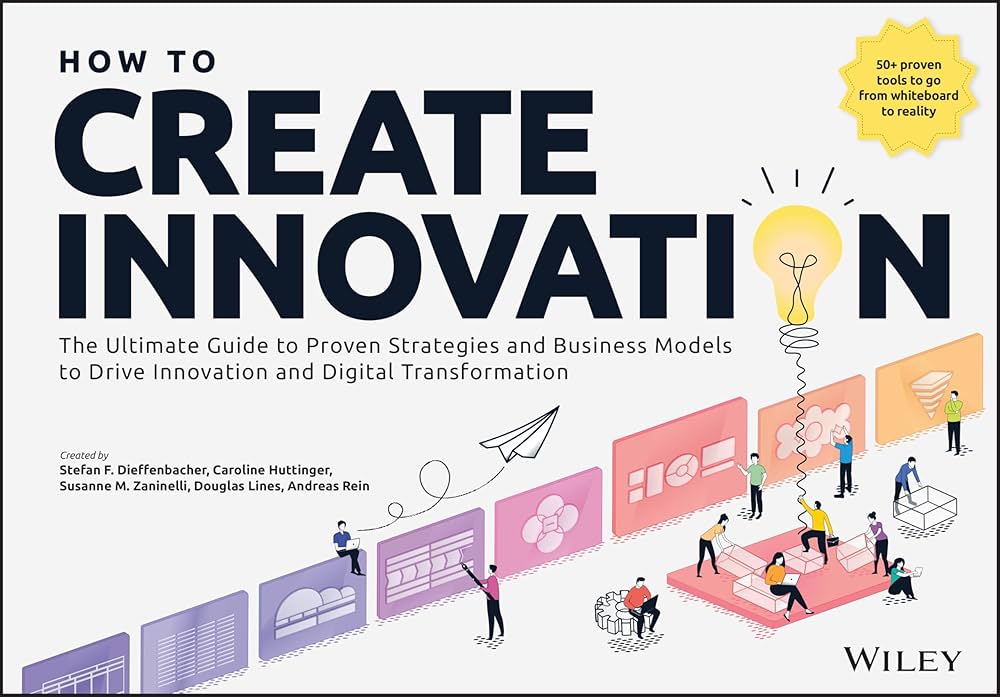 HOW TO

CREATE INNOVATION

50+ proven tools to go from whiteboard to reality

The Ultimate Guide to Proven Strategies and Business Models to Drive Innovation and Digital Transformation

Created by
Stefan F. Dieffenbacher, Caroline Huttinger, Susanne M. Zaninelli, Douglas Lines, Andreas Rein

WILEY